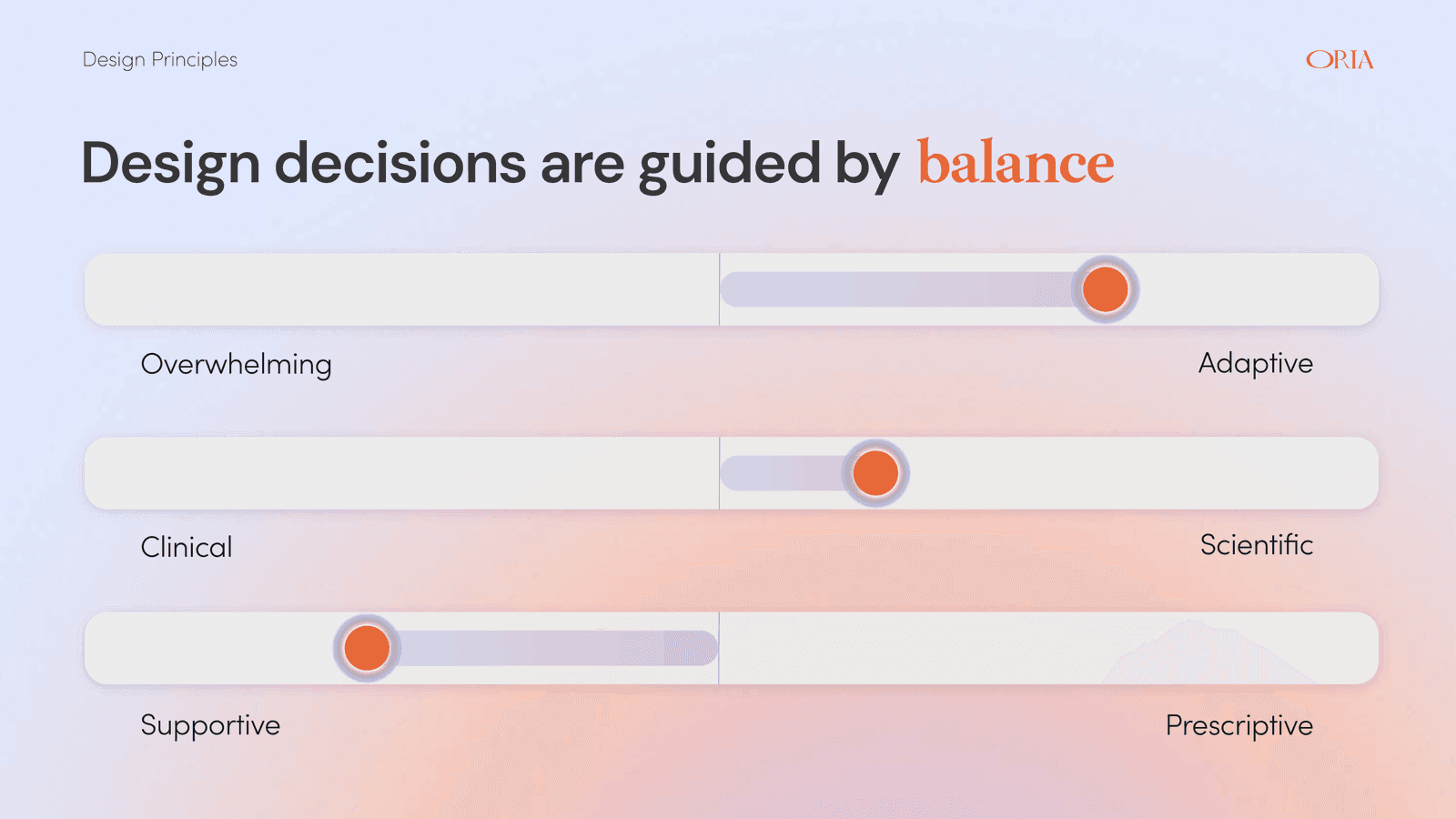 Design Principles

ORIA

Design decisions are guided by balance

Overwhelming

Adaptive

Clinical

Scientific

Supportive

Prescriptive